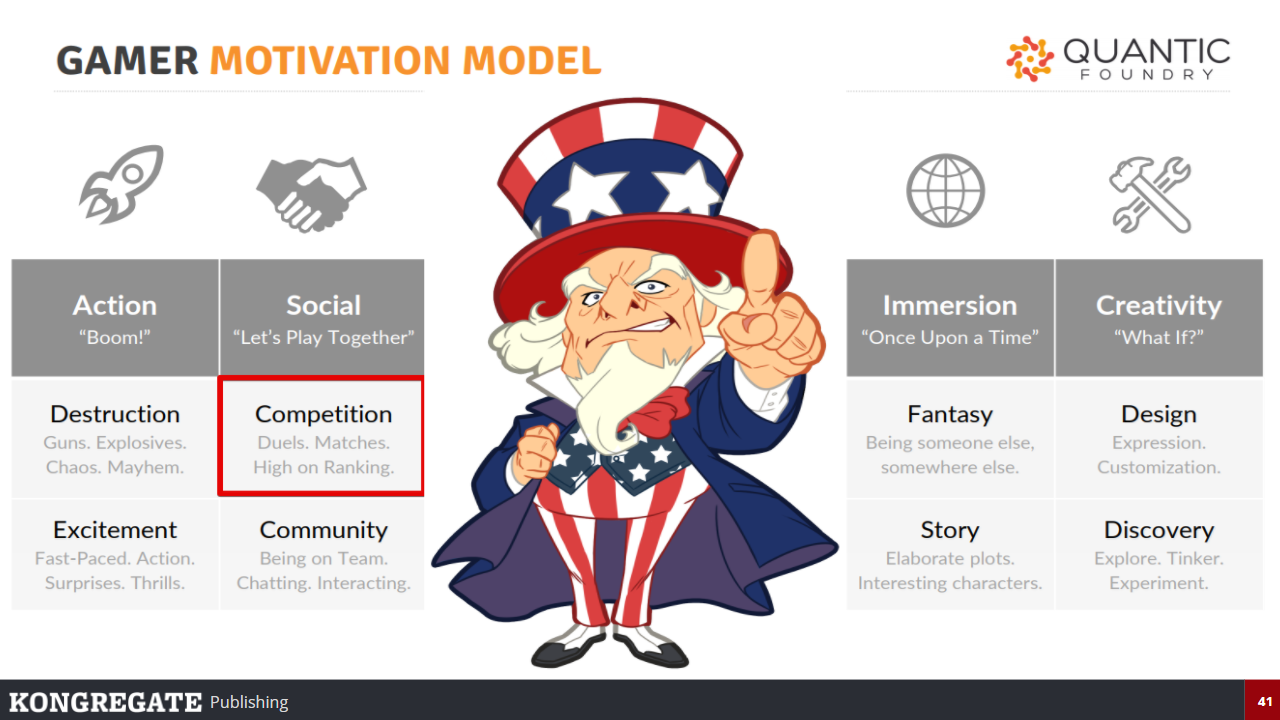 GAMER MOTIVATION MODEL

QUANTIC FOUNDRY

| Action "Boom!" | Social "Let's Play Together" |
|---|---|
| Destruction Guns. Explosives. Chaos. Mayhem. | Competition Duels. Matches. High on Ranking. |
| Excitement Fast-Paced. Action. Surprises. Thrills. | Community Being on Team. Chatting. Interacting. |

| Immersion "Once Upon a Time" | Creativity "What If?" |
|---|---|
| Fantasy Being someone else, somewhere else. | Design Expression. Customization. |
| Story Elaborate plots. Interesting characters. | Discovery Explore. Tinker. Experiment. |

KONGREGATE Publishing

41